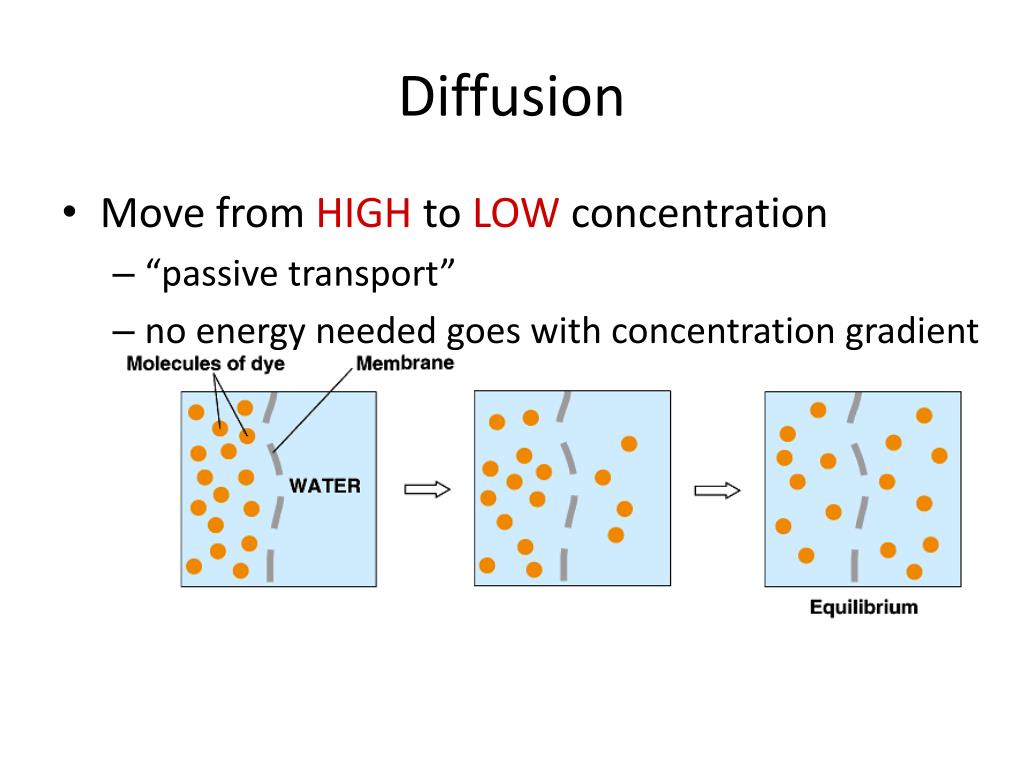 Diffusion

• Move from HIGH to LOW concentration

– “passive transport”

– no energy needed goes with concentration gradient

Molecules of dye

Membrane

WATER

Equilibrium